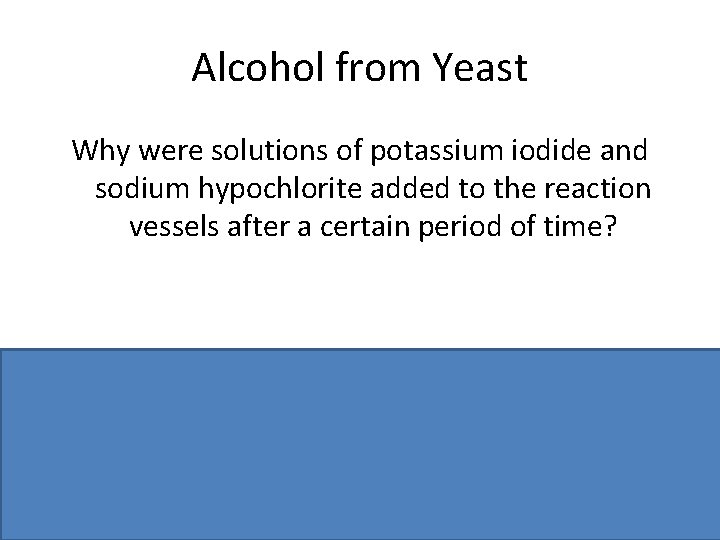 Alcohol from Yeast

Why were solutions of potassium iodide and sodium hypochlorite added to the reaction vessels after a certain period of time?